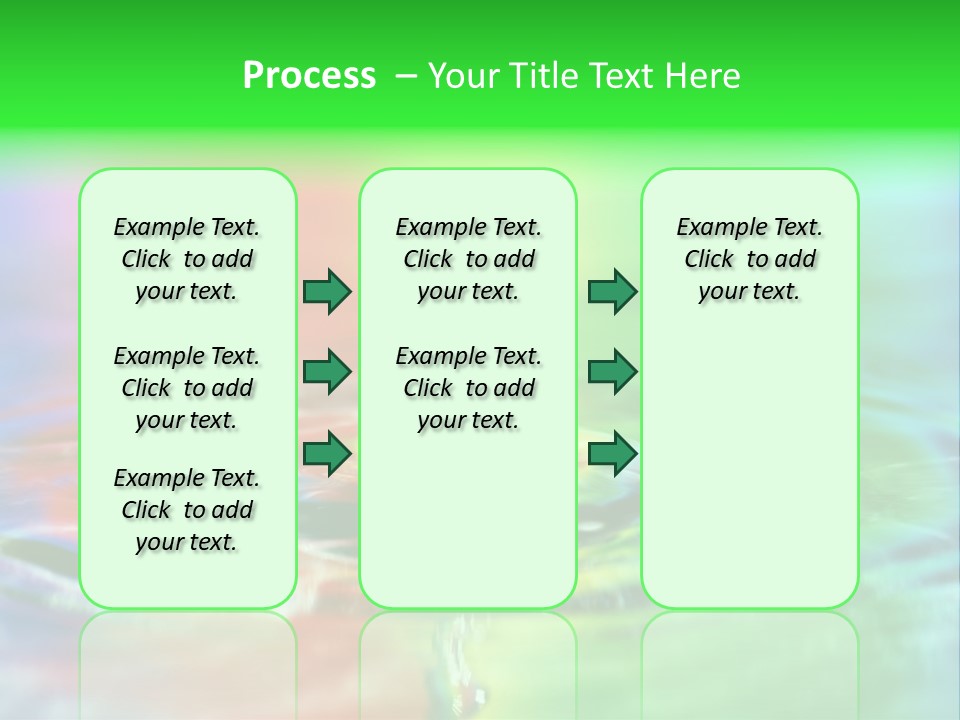 Process – Your Title Text Here

Example Text. Click to add your text.

Example Text. Click to add your text.

Example Text. Click to add your text.

Example Text. Click to add your text.

Example Text. Click to add your text.

Example Text. Click to add your text.